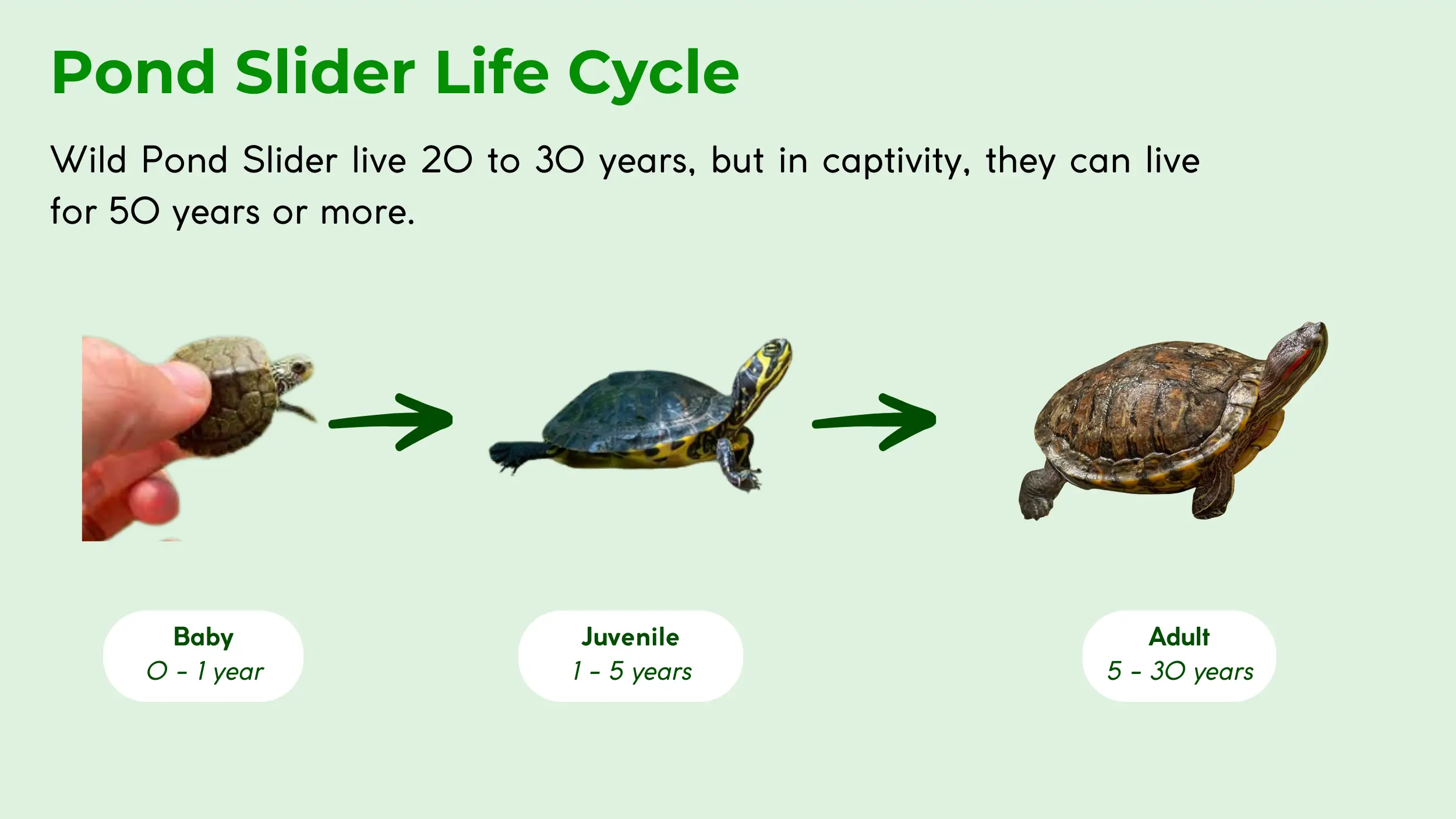 Pond Slider Life Cycle

Wild Pond Slider live 20 to 30 years, but in captivity, they can live for 50 years or more.

Baby
0 - 1 year

Juvenile
1 - 5 years

Adult
5 - 30 years